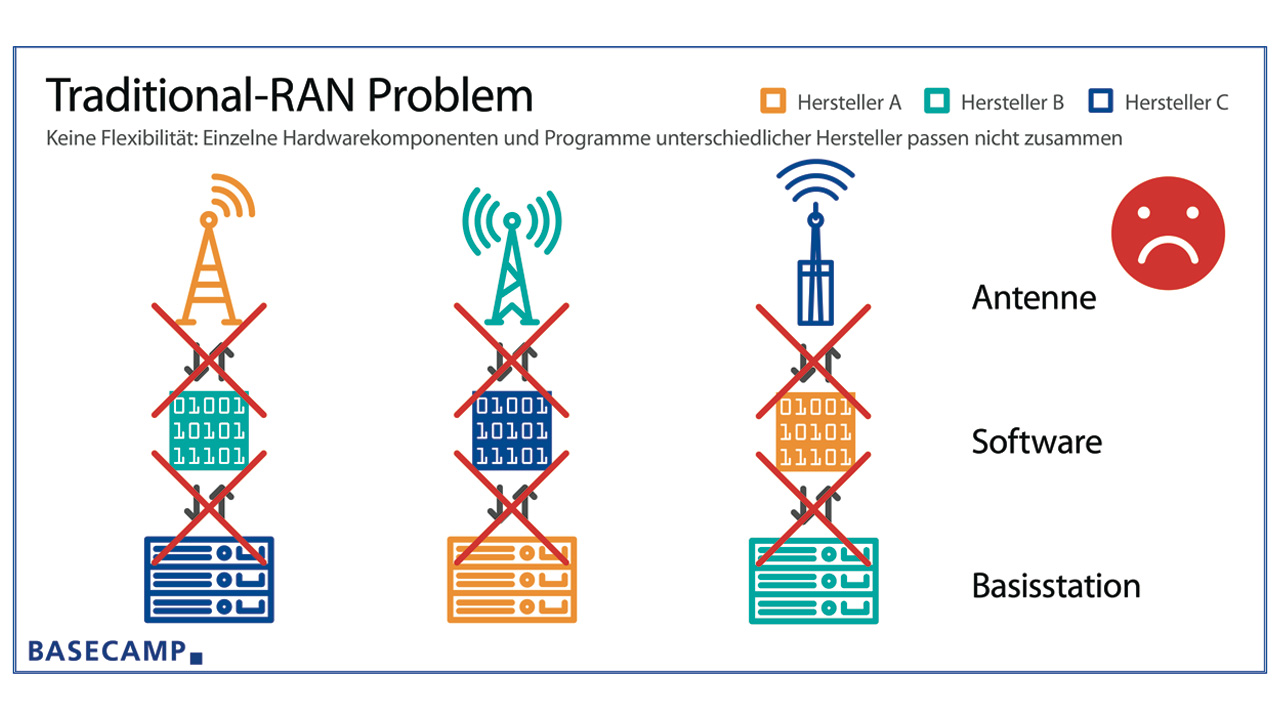 Traditional-RAN Problem

Hersteller A  Hersteller B  Hersteller C

Keine Flexibilität: Einzelne Hardwarekomponenten und Programme unterschiedlicher Hersteller passen nicht zusammen

01001
10101
11101

01001
10101
11101

01001
10101
11101

Antenne

Software

Basisstation

BASECAMP